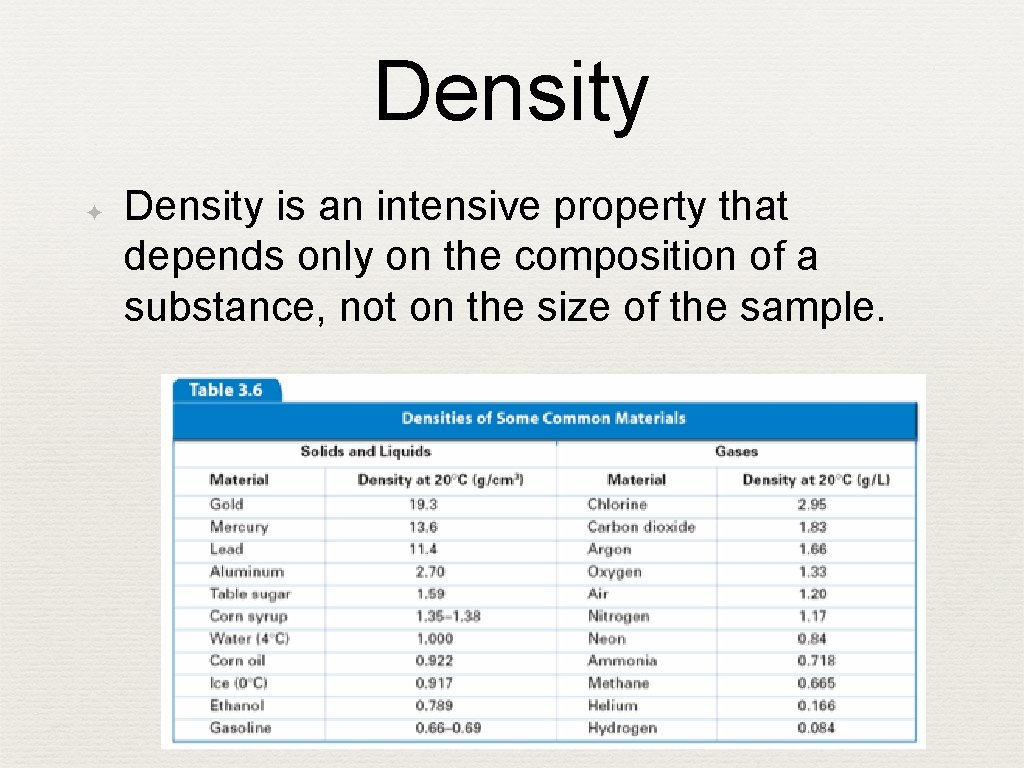 Density

Density is an intensive property that depends only on the composition of a substance, not on the size of the sample.

Table 3.6

Densities of Some Common Materials

| Solids and Liquids | | Gases | |
|---|---|---|---|
| Material | Density at 20°C (g/cm³) | Material | Density at 20°C (g/L) |
| Gold | 19.3 | Chlorine | 2.95 |
| Mercury | 13.6 | Carbon dioxide | 1.83 |
| Lead | 11.4 | Argon | 1.66 |
| Aluminum | 2.70 | Oxygen | 1.33 |
| Table sugar | 1.59 | Air | 1.20 |
| Corn syrup | 1.35–1.38 | Nitrogen | 1.17 |
| Water (4°C) | 1.000 | Neon | 0.84 |
| Corn oil | 0.922 | Ammonia | 0.718 |
| Ice (0°C) | 0.917 | Methane | 0.665 |
| Ethanol | 0.789 | Helium | 0.166 |
| Gasoline | 0.66–0.69 | Hydrogen | 0.084 |